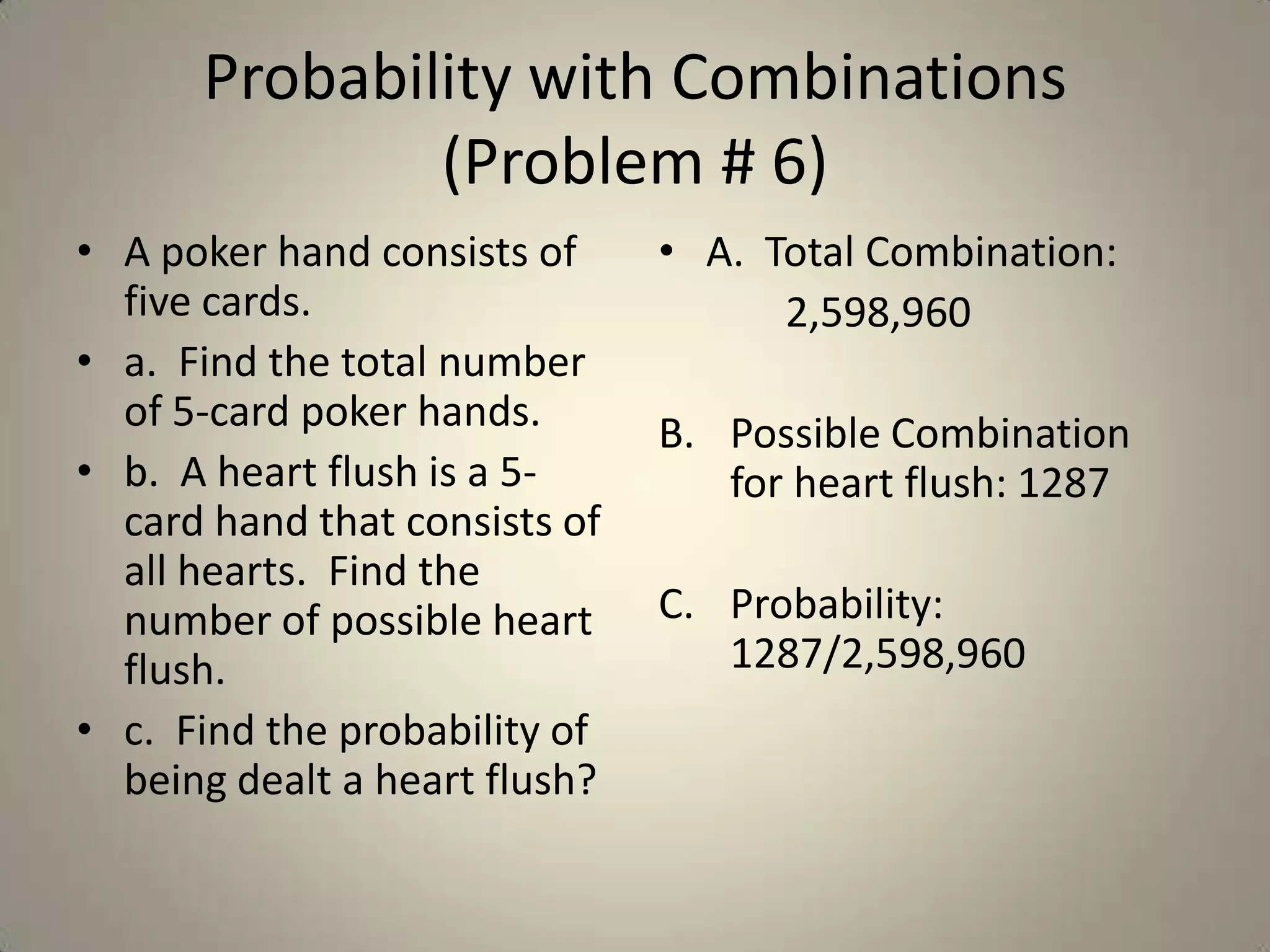 Probability with Combinations (Problem # 6)

• A poker hand consists of five cards.

• a. Find the total number of 5-card poker hands.

• b. A heart flush is a 5-card hand that consists of all hearts. Find the number of possible heart flush.

• c. Find the probability of being dealt a heart flush?

• A. Total Combination:
2,598,960

B. Possible Combination for heart flush: 1287

C. Probability: 1287/2,598,960